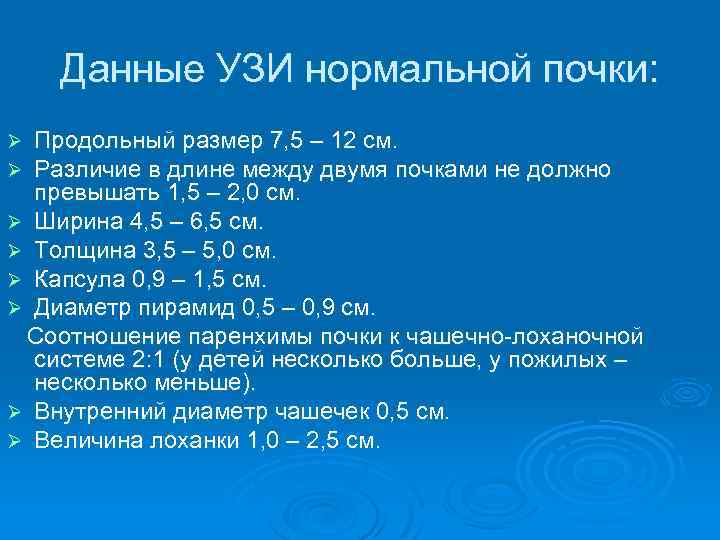 Данные УЗИ нормальной почки:

➢ Продольный размер 7,5 – 12 см.
➢ Различие в длине между двумя почками не должно превышать 1,5 – 2,0 см.
➢ Ширина 4,5 – 6,5 см.
➢ Толщина 3,5 – 5,0 см.
➢ Капсула 0,9 – 1,5 см.
➢ Диаметр пирамид 0,5 – 0,9 см.
Соотношение паренхимы почки к чашечно-лоханочной системе 2:1 (у детей несколько больше, у пожилых – несколько меньше).
➢ Внутренний диаметр чашечек 0,5 см.
➢ Величина лоханки 1,0 – 2,5 см.